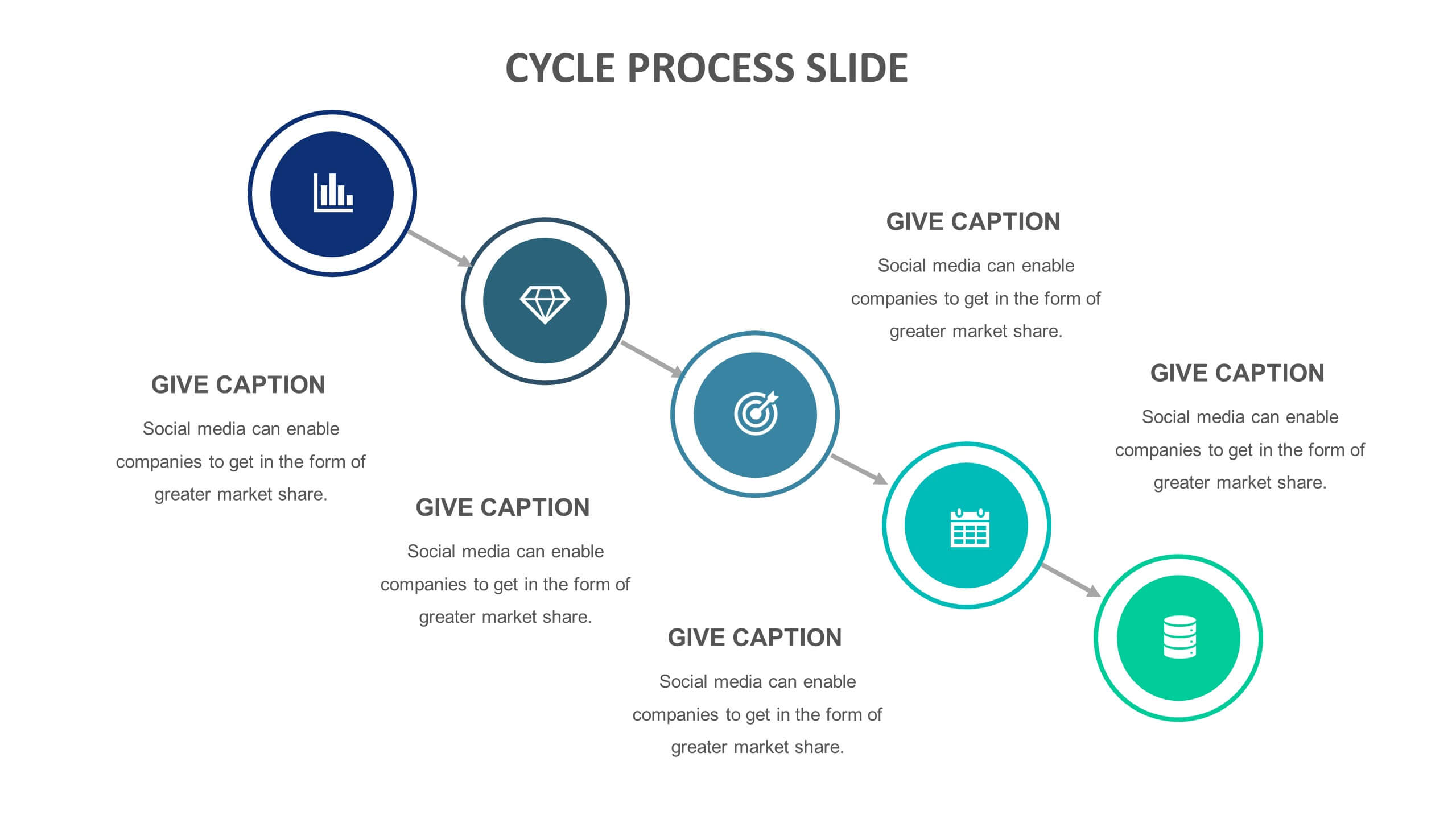 CYCLE PROCESS SLIDE

GIVE CAPTION

Social media can enable companies to get in the form of greater market share.

GIVE CAPTION

Social media can enable companies to get in the form of greater market share.

GIVE CAPTION

Social media can enable companies to get in the form of greater market share.

GIVE CAPTION

Social media can enable companies to get in the form of greater market share.

GIVE CAPTION

Social media can enable companies to get in the form of greater market share.